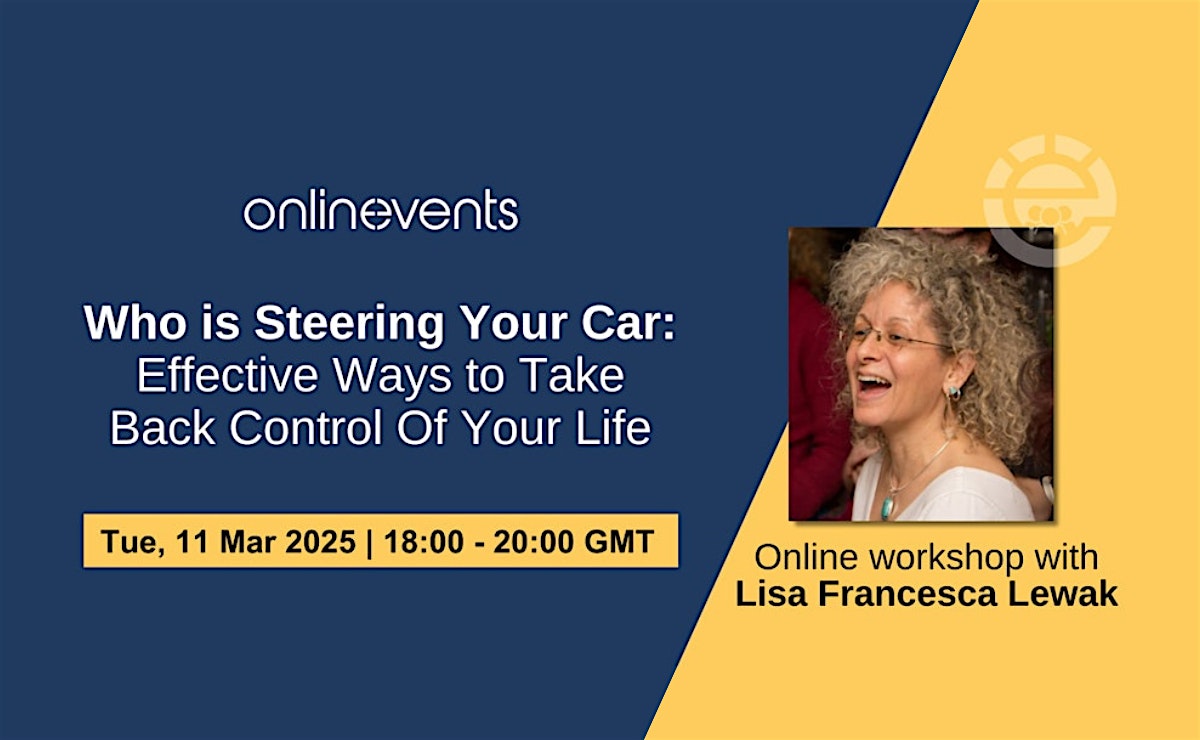 onlinevents

Who is Steering Your Car: Effective Ways to Take Back Control Of Your Life

Tue, 11 Mar 2025 | 18:00 - 20:00 GMT

Online workshop with
Lisa Francesca Lewak